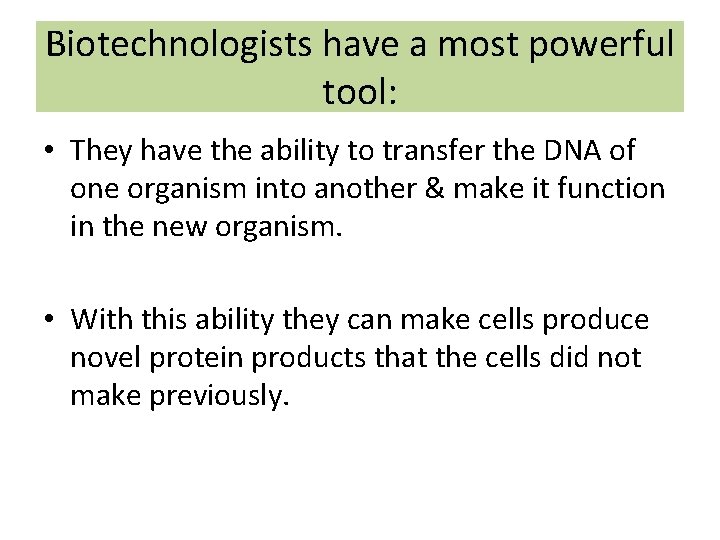 Biotechnologists have a most powerful tool:

• They have the ability to transfer the DNA of one organism into another & make it function in the new organism.

• With this ability they can make cells produce novel protein products that the cells did not make previously.